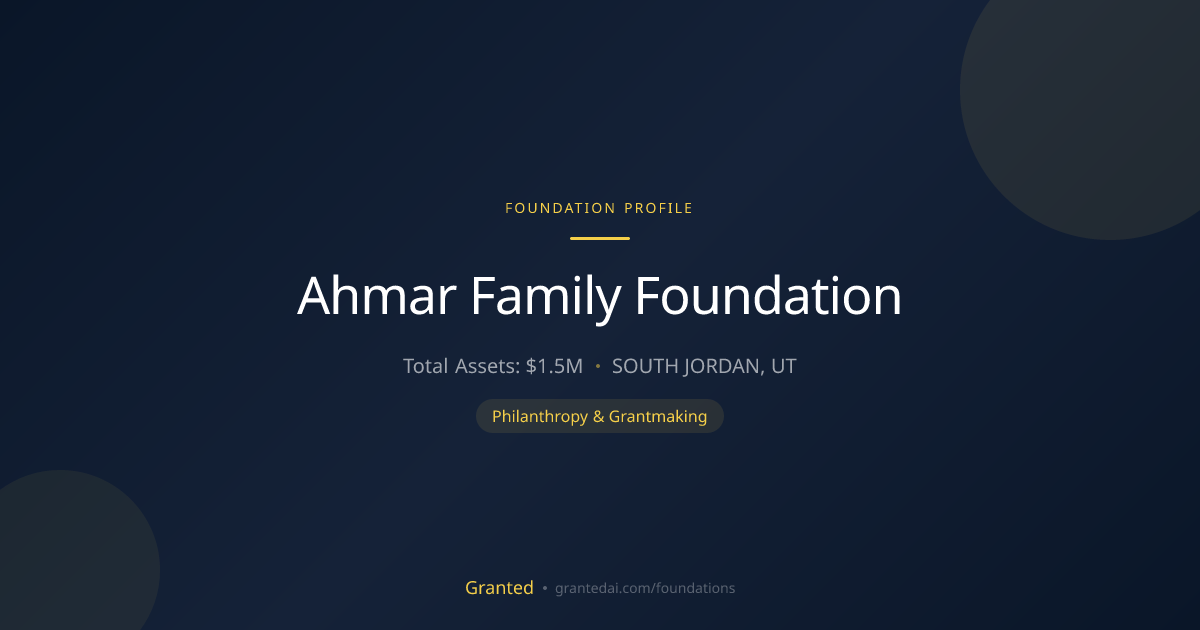 FOUNDATION PROFILE

Ahmar Family Foundation

Total Assets: $1.5M • SOUTH JORDAN, UT

Philanthropy & Grantmaking

Granted • grantedai.com/foundations